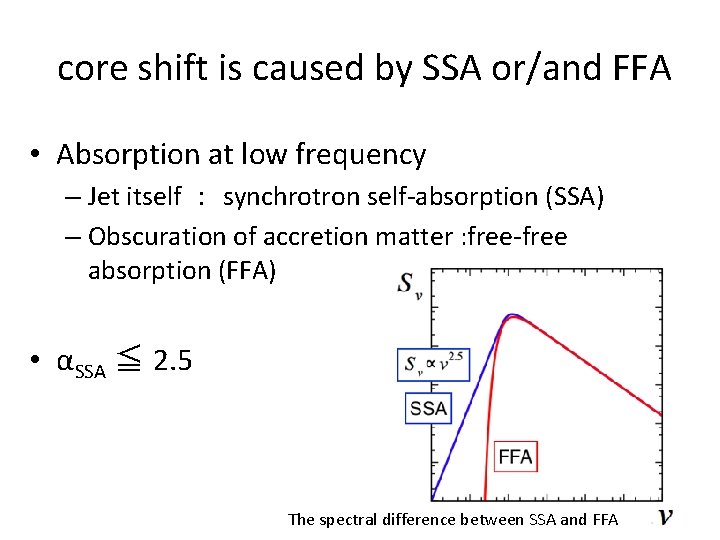 core shift is caused by SSA or/and FFA

• Absorption at low frequency
– Jet itself : synchrotron self-absorption (SSA)
– Obscuration of accretion matter :free-free absorption (FFA)

• $\alpha_{SSA} \leqq 2.5$

$S_\nu$

$S_\nu \propto \nu^{2.5}$

SSA

FFA

$\nu$

The spectral difference between SSA and FFA